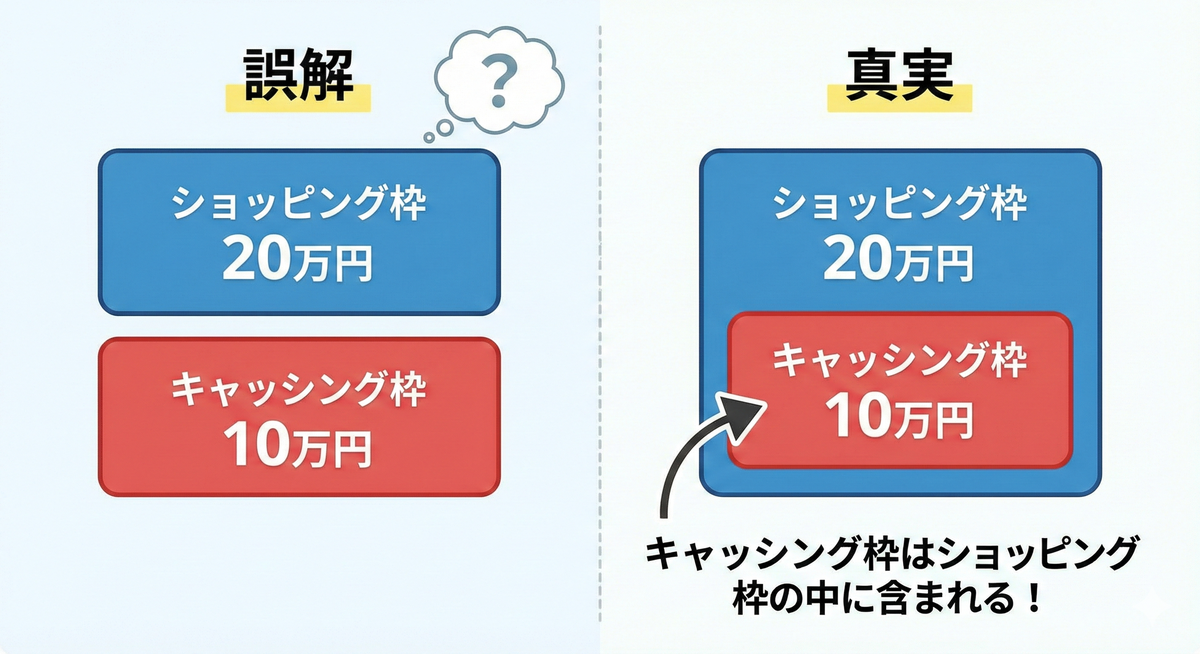 誤解

?

ショッピング枠
20万円

キャッシング枠
10万円

真実

ショッピング枠
20万円

キャッシング枠
10万円

キャッシング枠はショッピング枠の中に含まれる！